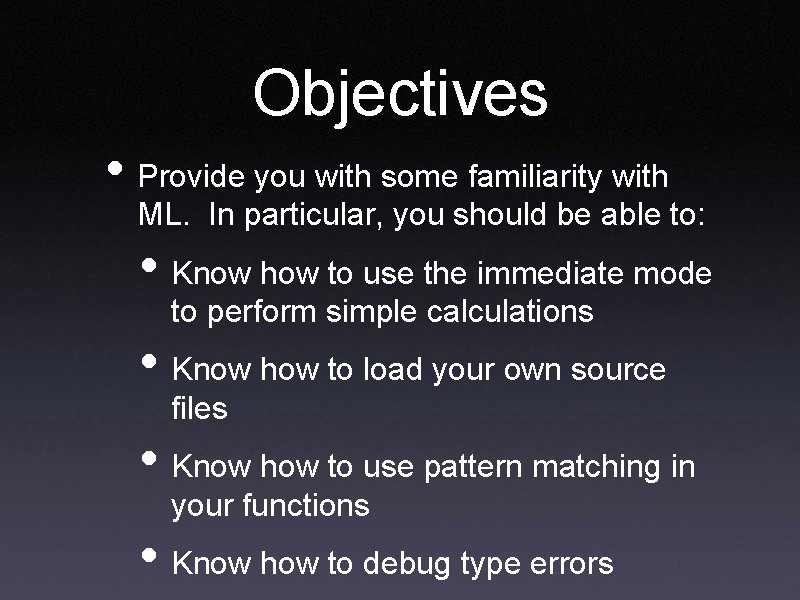 Objectives

• Provide you with some familiarity with ML. In particular, you should be able to:

• Know how to use the immediate mode to perform simple calculations

• Know how to load your own source files

• Know how to use pattern matching in your functions

• Know how to debug type errors